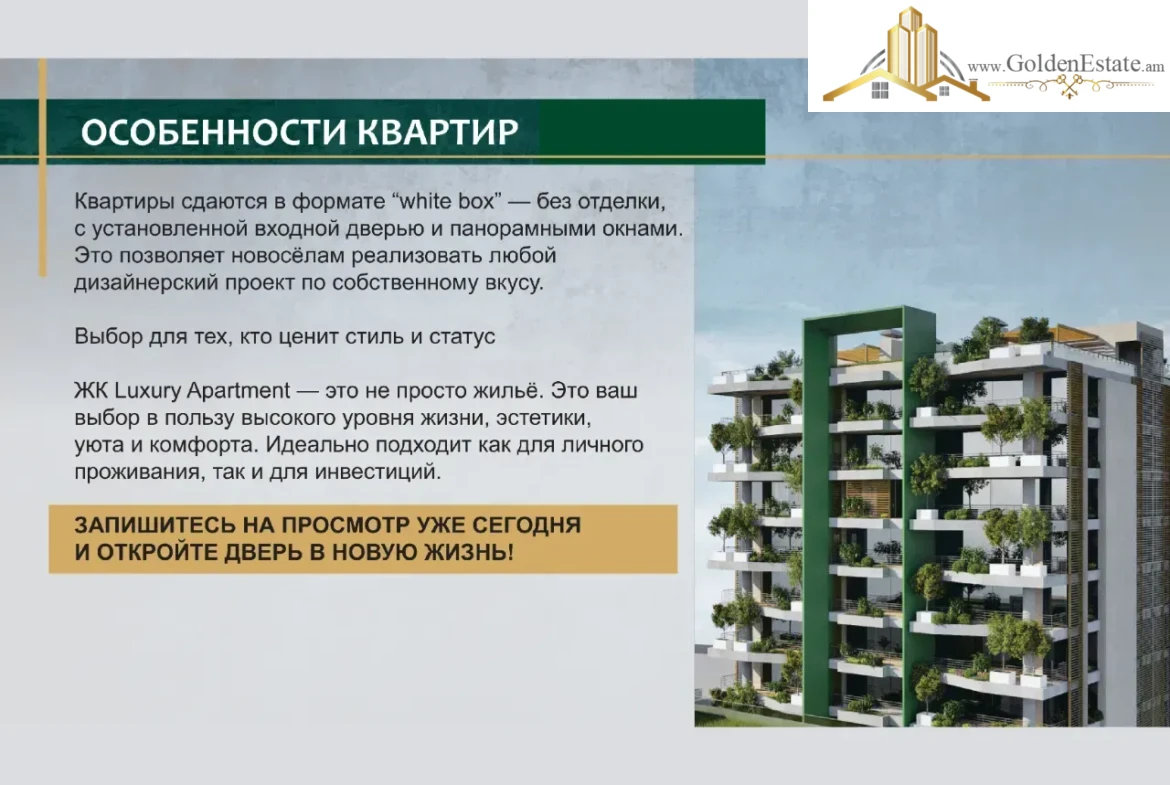 www.GoldenEstate.am

ОСОБЕННОСТИ КВАРТИР

Квартиры сдаются в формате “white box” — без отделки, с установленной входной дверью и панорамными окнами. Это позволяет новосёлам реализовать любой дизайнерский проект по собственному вкусу.

Выбор для тех, кто ценит стиль и статус

ЖК Luxury Apartment — это не просто жильё. Это ваш выбор в пользу высокого уровня жизни, эстетики, уюта и комфорта. Идеально подходит как для личного проживания, так и для инвестиций.

ЗАПИШИТЕСЬ НА ПРОСМОТР УЖЕ СЕГОДНЯ И ОТКРОЙТЕ ДВЕРЬ В НОВУЮ ЖИЗНЬ!